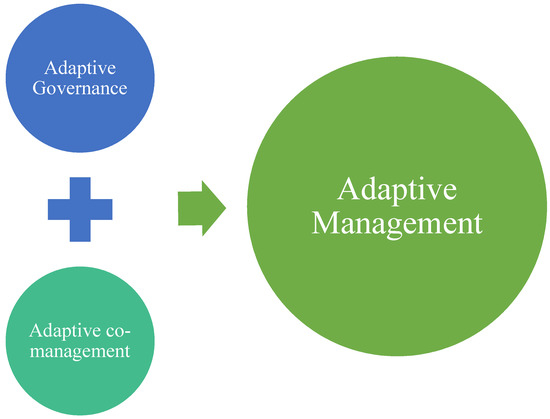 Adaptive Governance

Adaptive co-management

Adaptive Management